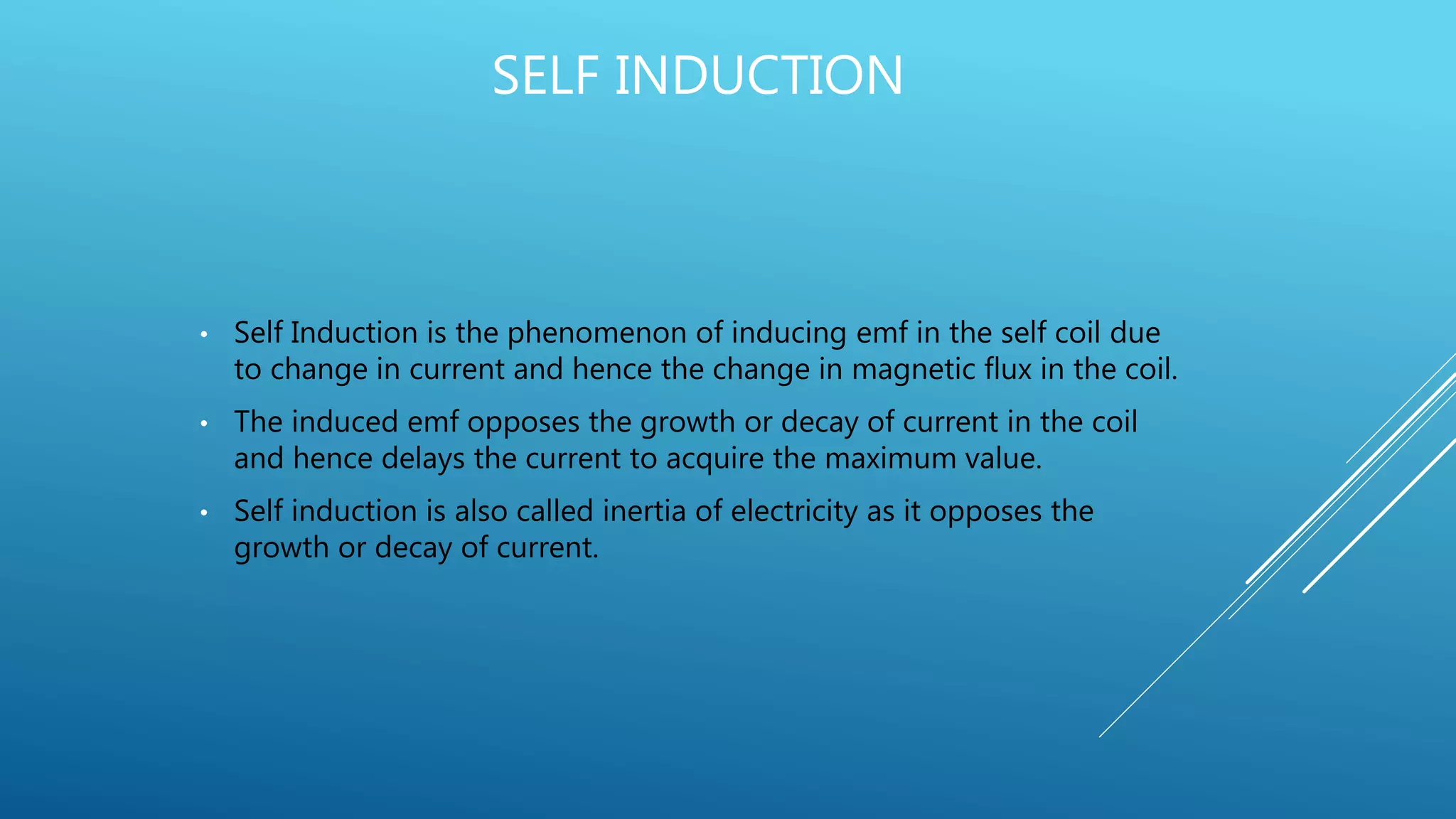 SELF INDUCTION

• Self Induction is the phenomenon of inducing emf in the self coil due to change in current and hence the change in magnetic flux in the coil.

• The induced emf opposes the growth or decay of current in the coil and hence delays the current to acquire the maximum value.

• Self induction is also called inertia of electricity as it opposes the growth or decay of current.